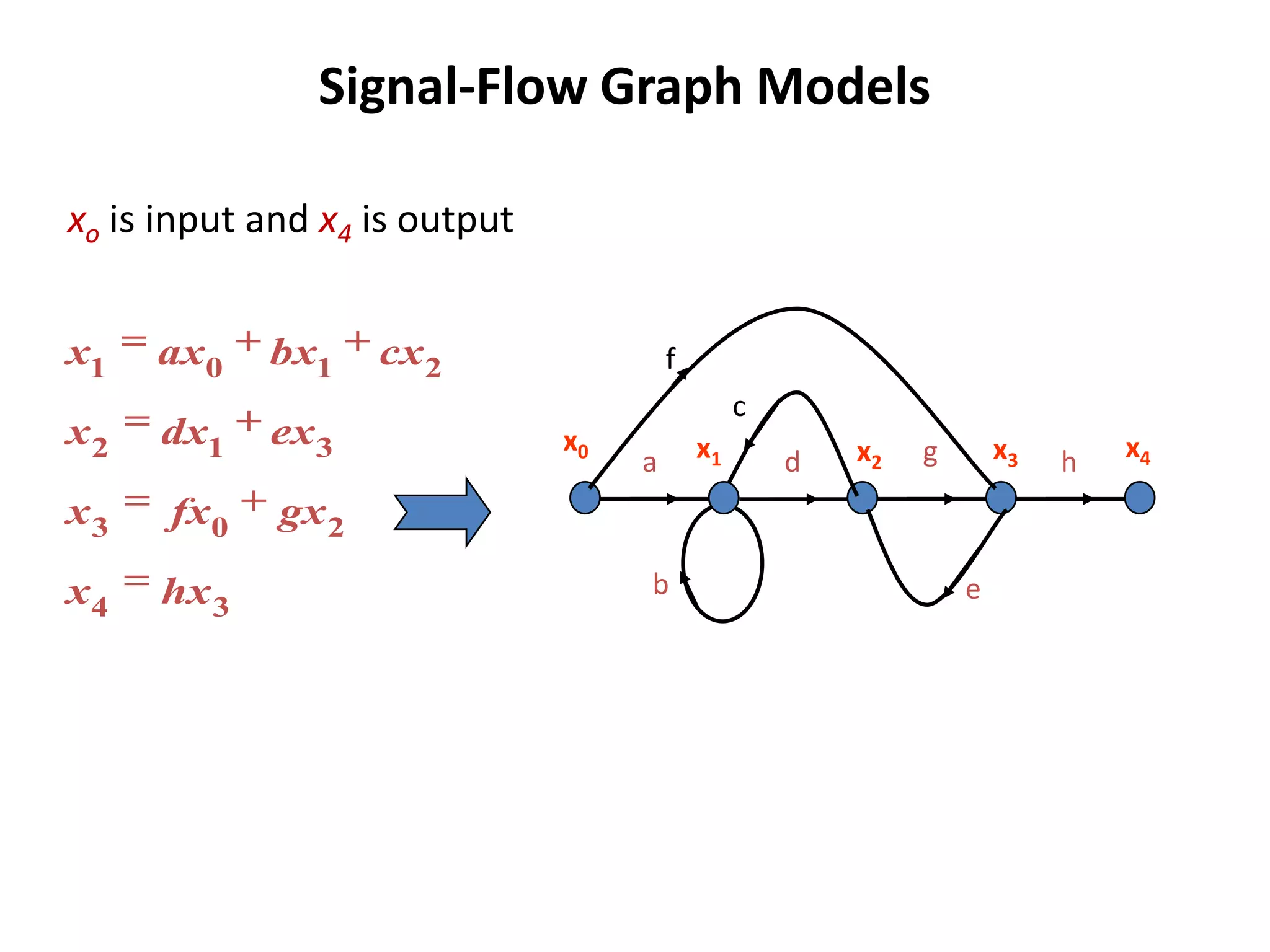 Signal-Flow Graph Models

$x_o$ is input and $x_4$ is output

$x_1 = ax_0 + bx_1 + cx_2$

$x_2 = dx_1 + ex_3$

$x_3 = fx_0 + gx_2$

$x_4 = hx_3$

f
c
$x_0$ a $x_1$ d $x_2$ g $x_3$ h $x_4$
b
e